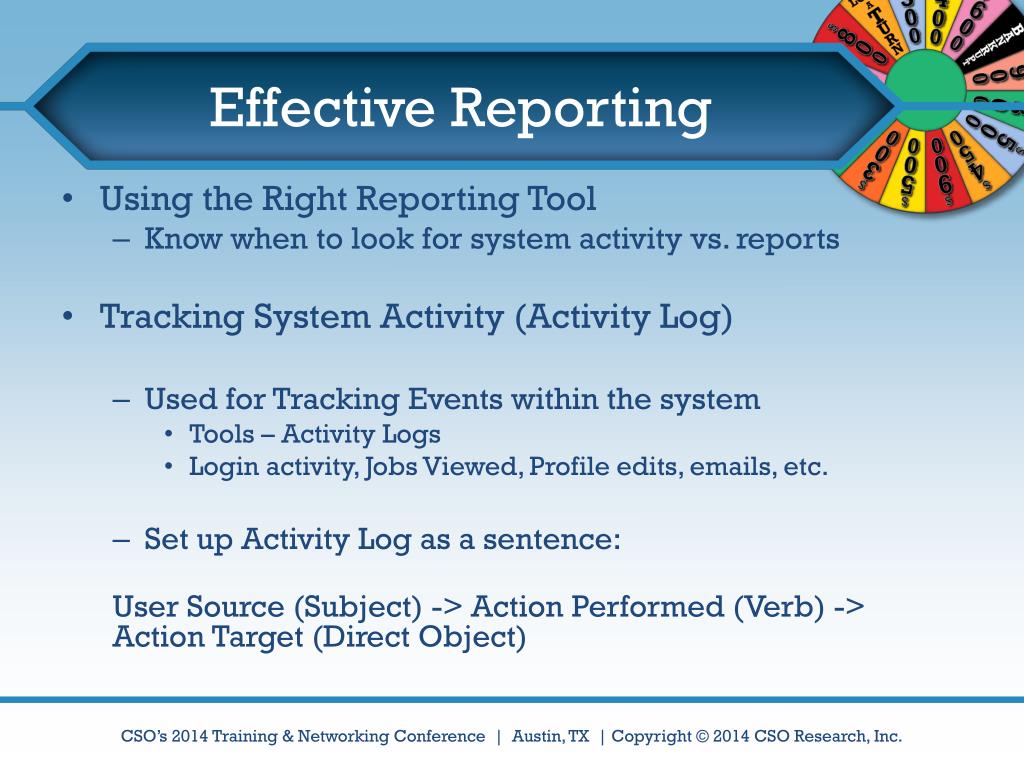 Effective Reporting

• Using the Right Reporting Tool
 – Know when to look for system activity vs. reports

• Tracking System Activity (Activity Log)

 – Used for Tracking Events within the system
  • Tools – Activity Logs
  • Login activity, Jobs Viewed, Profile edits, emails, etc.

 – Set up Activity Log as a sentence:

User Source (Subject) -> Action Performed (Verb) -> Action Target (Direct Object)

CSO's 2014 Training & Networking Conference | Austin, TX | Copyright © 2014 CSO Research, Inc.